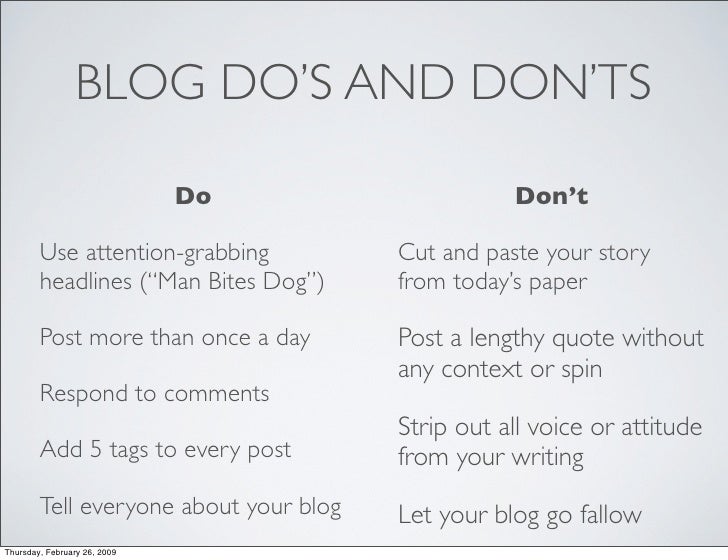 BLOG DO'S AND DON'TS

Do

Use attention-grabbing headlines ("Man Bites Dog")

Post more than once a day

Respond to comments

Add 5 tags to every post

Tell everyone about your blog

Don't

Cut and paste your story from today's paper

Post a lengthy quote without any context or spin

Strip out all voice or attitude from your writing

Let your blog go fallow

Thursday, February 26, 2009